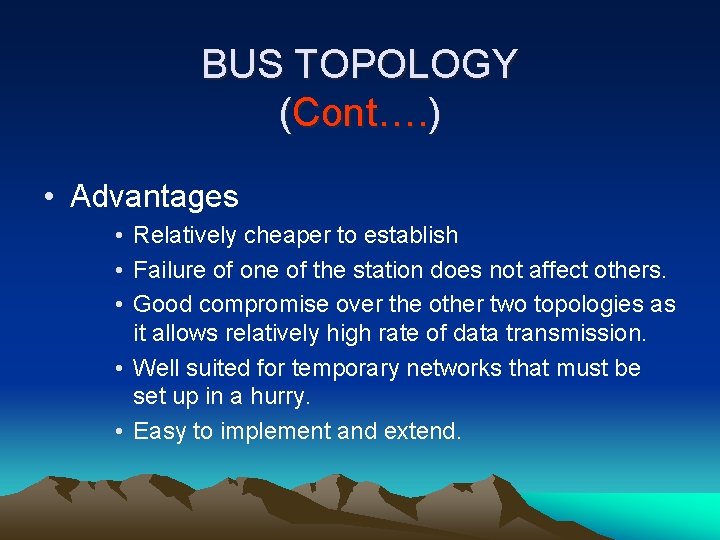 BUS TOPOLOGY
(Cont….)

• Advantages
  • Relatively cheaper to establish
  • Failure of one of the station does not affect others.
  • Good compromise over the other two topologies as it allows relatively high rate of data transmission.
  • Well suited for temporary networks that must be set up in a hurry.
  • Easy to implement and extend.